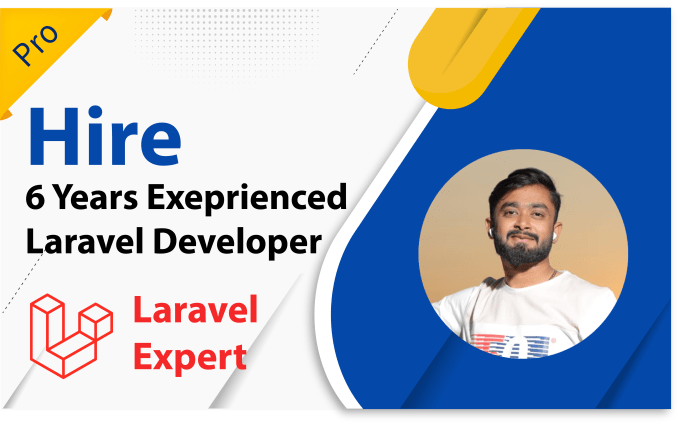 Pro

Hire

6 Years Exeprienced Laravel Developer

Laravel Expert